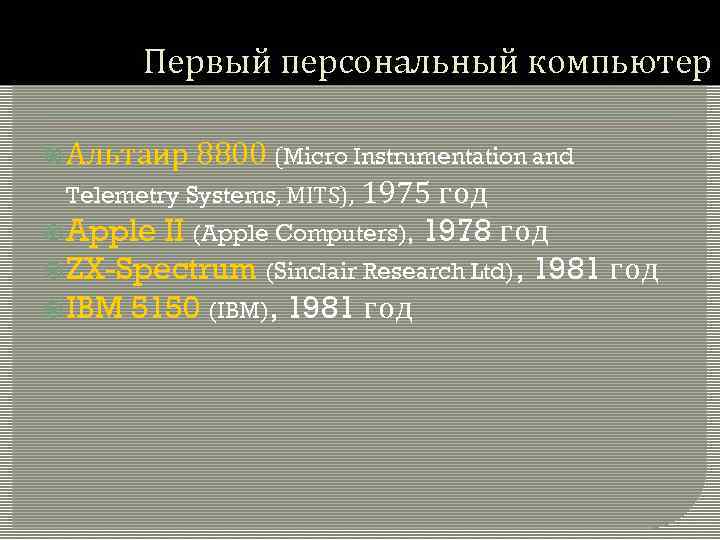 Первый персональный компьютер

Альтаир 8800 (Micro Instrumentation and Telemetry Systems, MITS), 1975 год

Apple II (Apple Computers), 1978 год

ZX-Spectrum (Sinclair Research Ltd), 1981 год

IBM 5150 (IBM), 1981 год